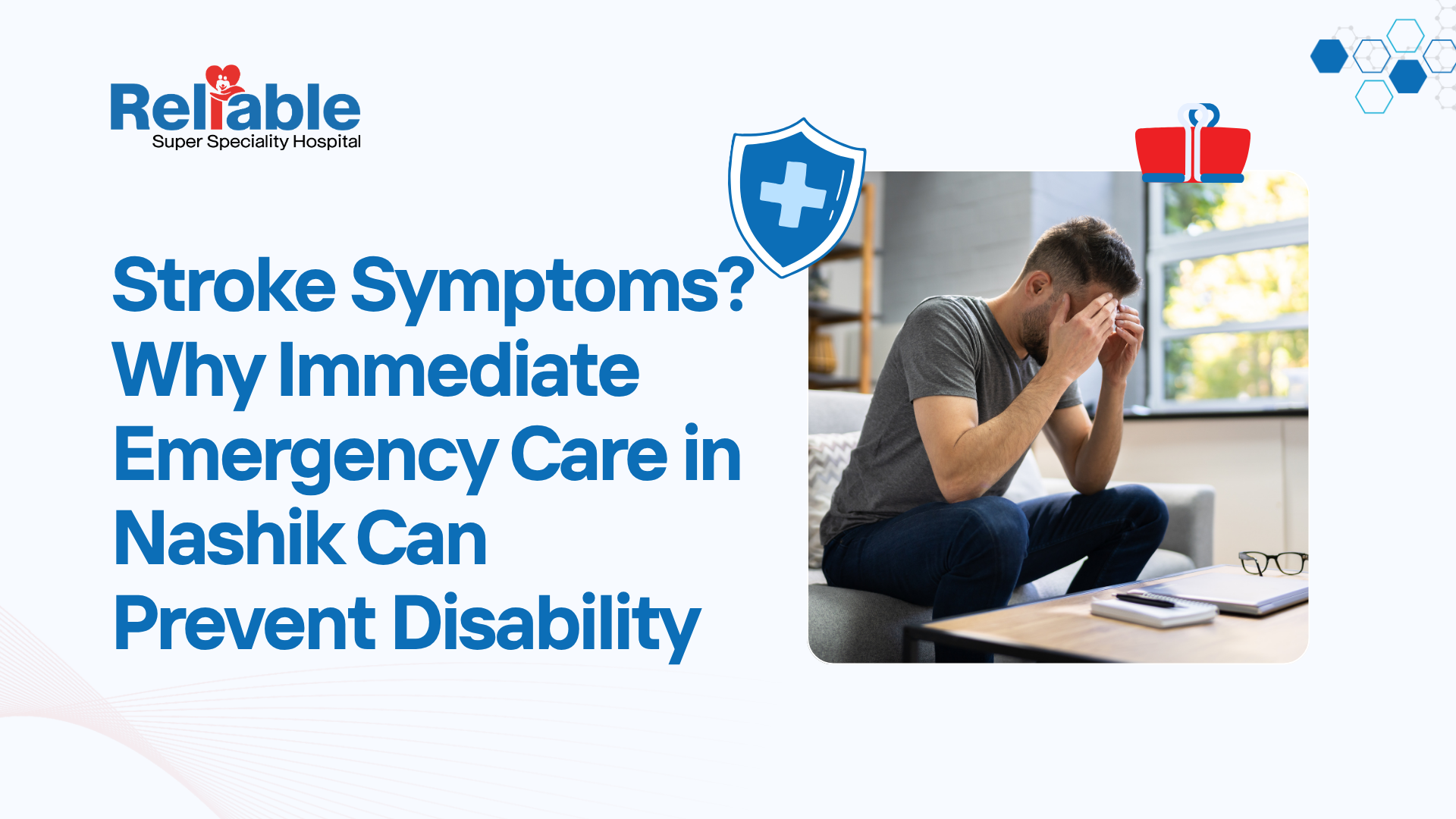 Reliable
Super Speciality Hospital

Stroke Symptoms? Why Immediate Emergency Care in Nashik Can Prevent Disability